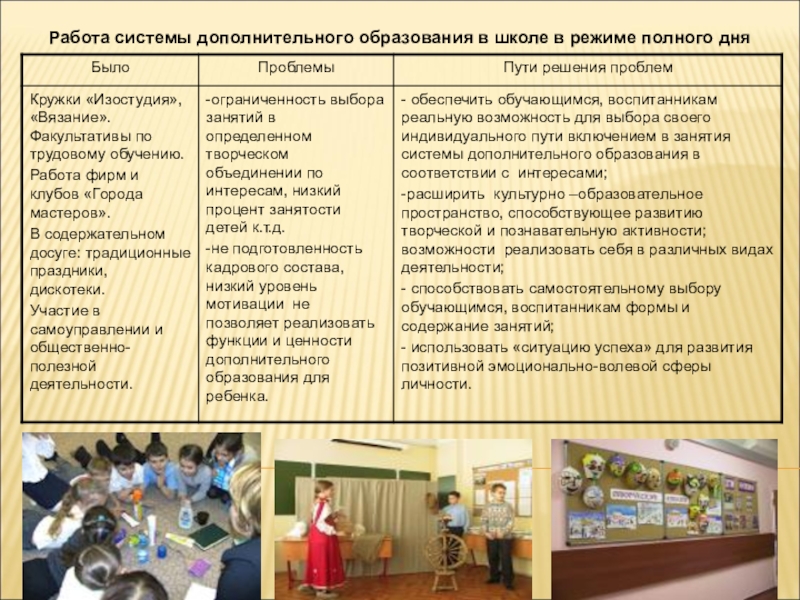 Работа системы дополнительного образования в школе в режиме полного дня

| Было | Проблемы | Пути решения проблем |
|---|---|---|
| Кружки «Изостудия», «Вязание». Факультативы по трудовому обучению. Работа фирм и клубов «Города мастеров». В содержательном досуге: традиционные праздники, дискотеки. Участие в самоуправлении и общественно-полезной деятельности. | -ограниченность выбора занятий в определенном творческом объединении по интересам, низкий процент занятости детей к.т.д. -не подготовленность кадрового состава, низкий уровень мотивации не позволяет реализовать функции и ценности дополнительного образования для ребенка. | - обеспечить обучающимся, воспитанникам реальную возможность для выбора своего индивидуального пути включением в занятия системы дополнительного образования в соответствии с интересами; -расширить культурно –образовательное пространство, способствующее развитию творческой и познавательную активности; возможности реализовать себя в различных видах деятельности; - способствовать самостоятельному выбору обучающимся, воспитанникам формы и содержание занятий; - использовать «ситуацию успеха» для развития позитивной эмоционально-волевой сферы личности. |